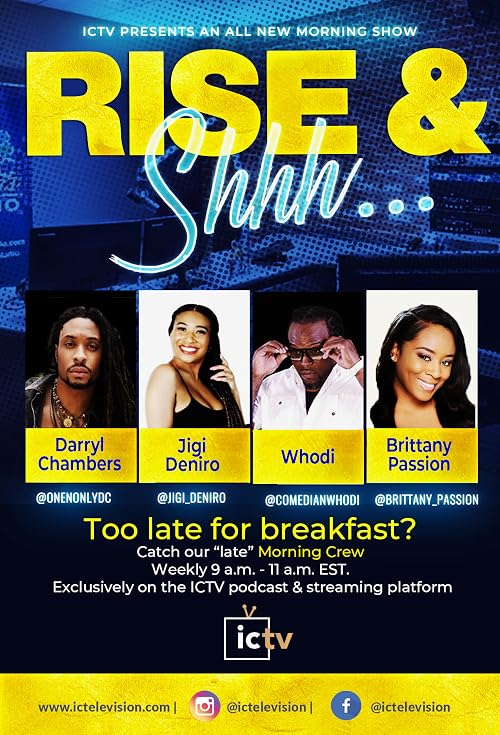 ICTV PRESENTS AN ALL NEW MORNING SHOW

RISE &
Shhh...

Darryl Chambers
@ONENONLYDC

Jigi Deniro
@JIGI_DENIRO

Whodi
@COMEDIANWHODI

Brittany Passion
@BRITTANY_PASSION

Too late for breakfast?
Catch our "late" Morning Crew
Weekly 9 a.m. - 11 a.m. EST.
Exclusively on the ICTV podcast & streaming platform

ictv

www.ictelevision.com | @ictelevision | @ictelevision